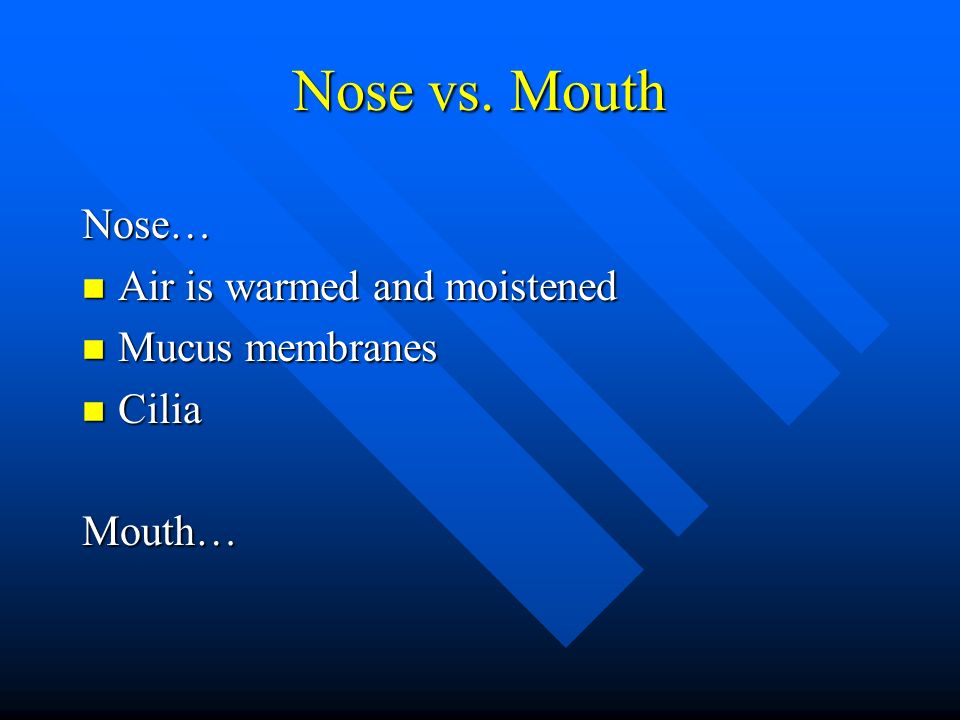 Nose vs. Mouth

Nose…

- Air is warmed and moistened
- Mucus membranes
- Cilia

Mouth…